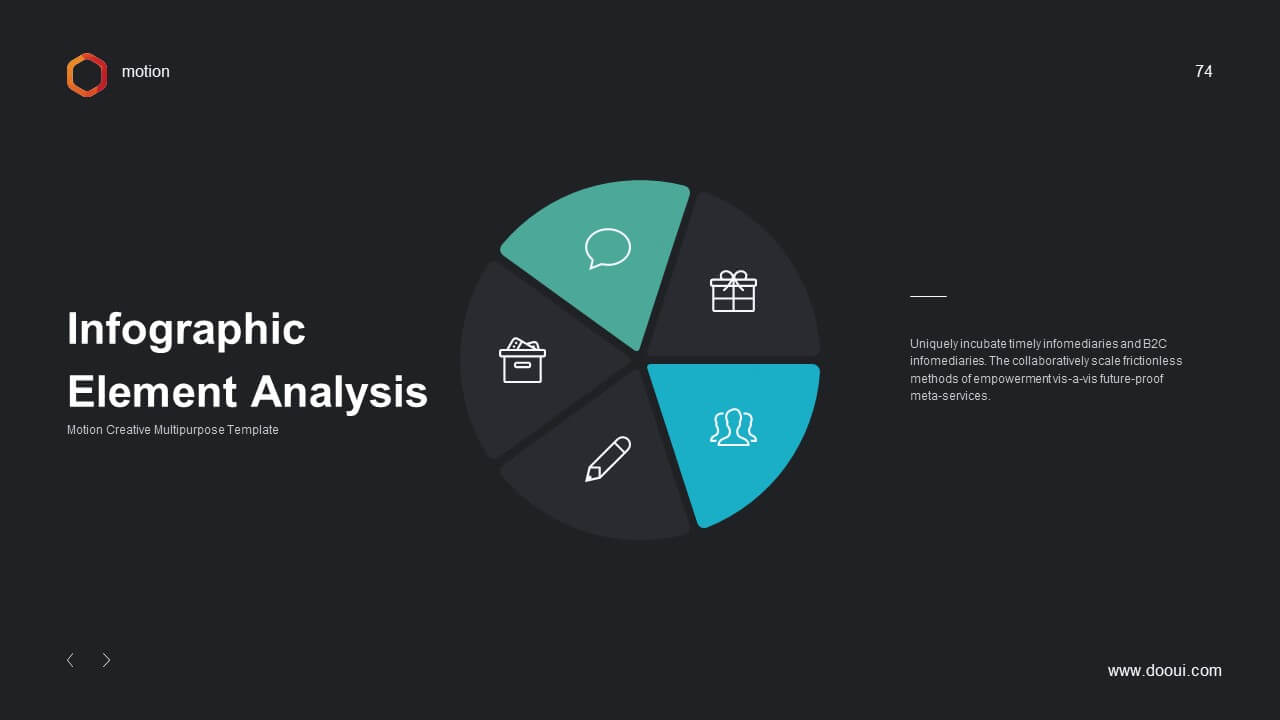 motion

74

Infographic Element Analysis

Motion Creative Multipurpose Template

Uniquely incubate timely infomediaries and B2C infomediaries. The collaboratively scale frictionless methods of empowerment vis-a-vis future-proof meta-services.

www.dooui.com